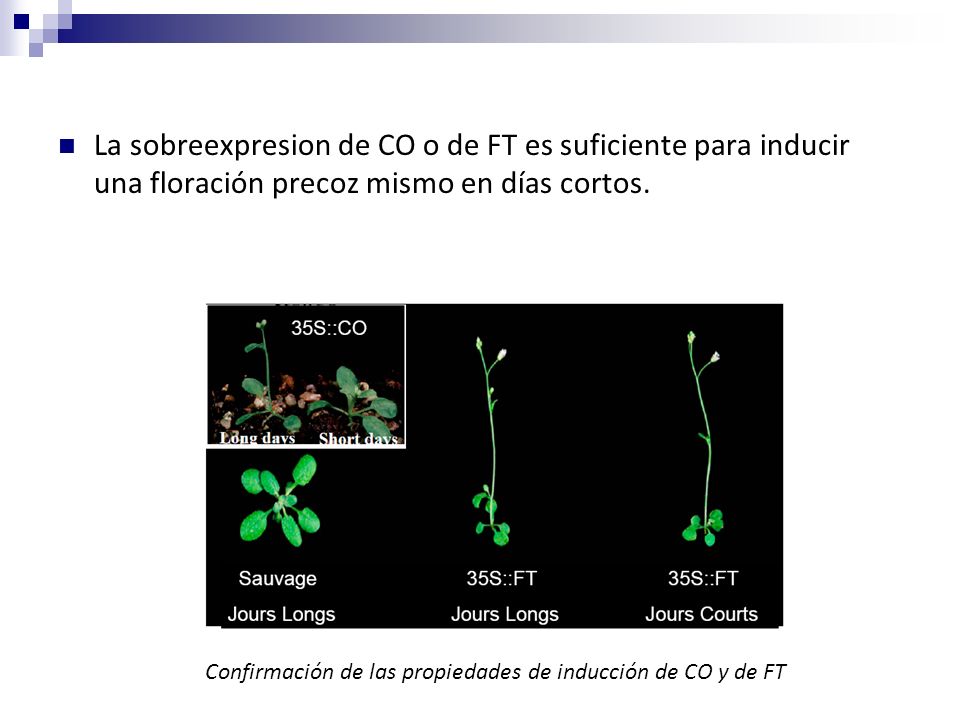 La sobreexpresion de CO o de FT es suficiente para inducir una floración precoz mismo en días cortos.

35S::CO

Long days

Short days

Sauvage
Jours Longs

35S::FT
Jours Longs

35S::FT
Jours Courts

Confirmación de las propiedades de inducción de CO y de FT